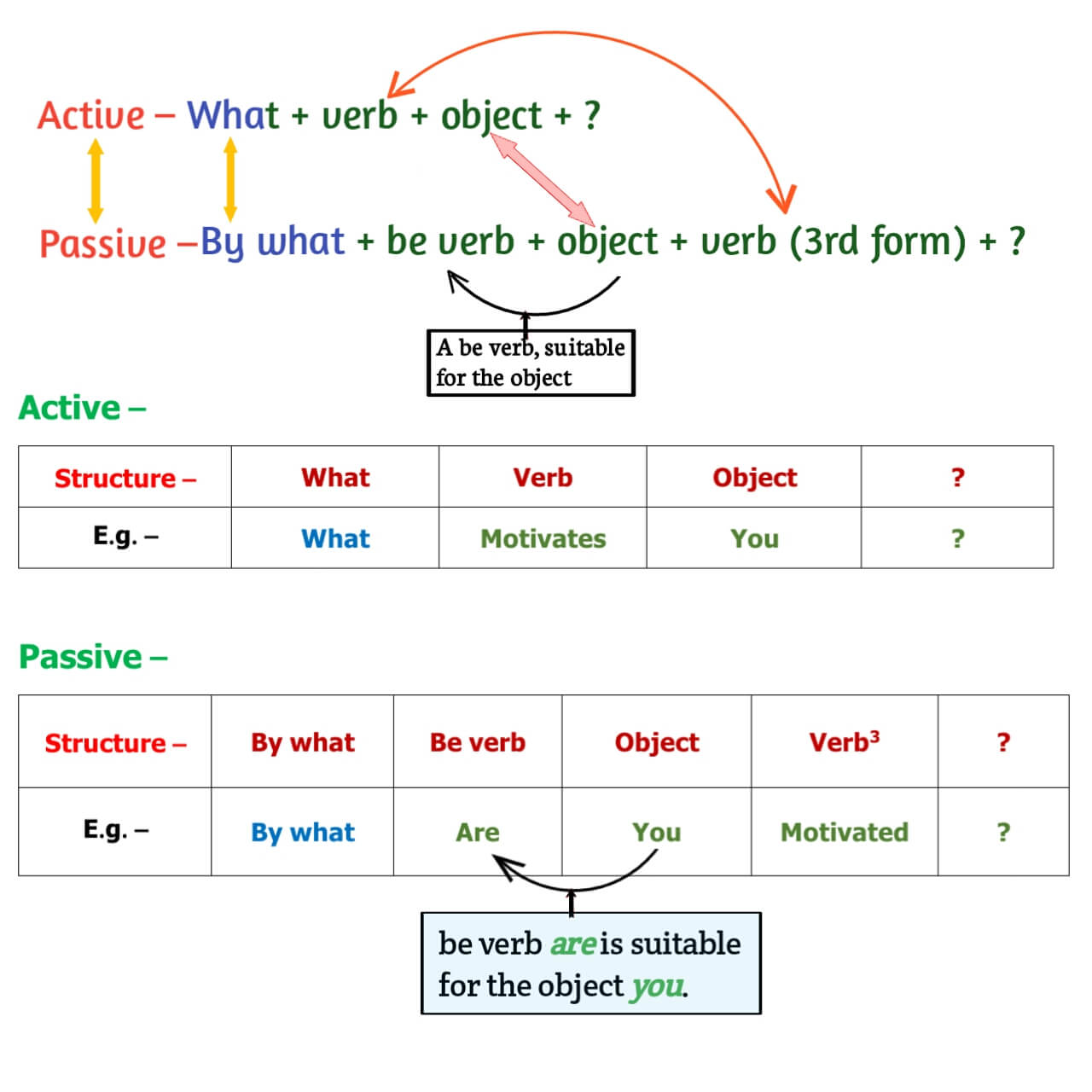 Active – What + verb + object + ?

Passive –By what + be verb + object + verb (3rd form) + ?

A be verb, suitable for the object

Active –

| Structure – | What | Verb | Object | ? |
|---|---|---|---|---|
| E.g. – | What | Motivates | You | ? |

Passive –

| Structure – | By what | Be verb | Object | Verb$^3$ | ? |
|---|---|---|---|---|---|
| E.g. – | By what | Are | You | Motivated | ? |

be verb are is suitable for the object you.